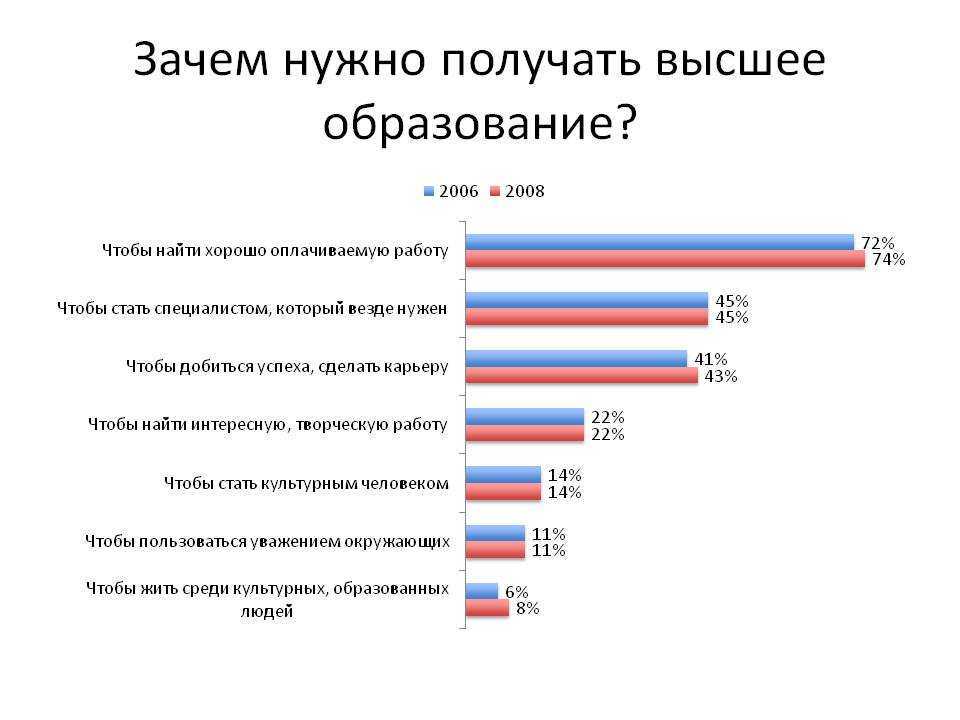 Зачем нужно получать высшее образование?

2006 2008

Чтобы найти хорошо оплачиваемую работу 72% 74%

Чтобы стать специалистом, который везде нужен 45% 45%

Чтобы добиться успеха, сделать карьеру 41% 43%

Чтобы найти интересную, творческую работу 22% 22%

Чтобы стать культурным человеком 14% 14%

Чтобы пользоваться уважением окружающих 11% 11%

Чтобы жить среди культурных, образованных людей 6% 8%